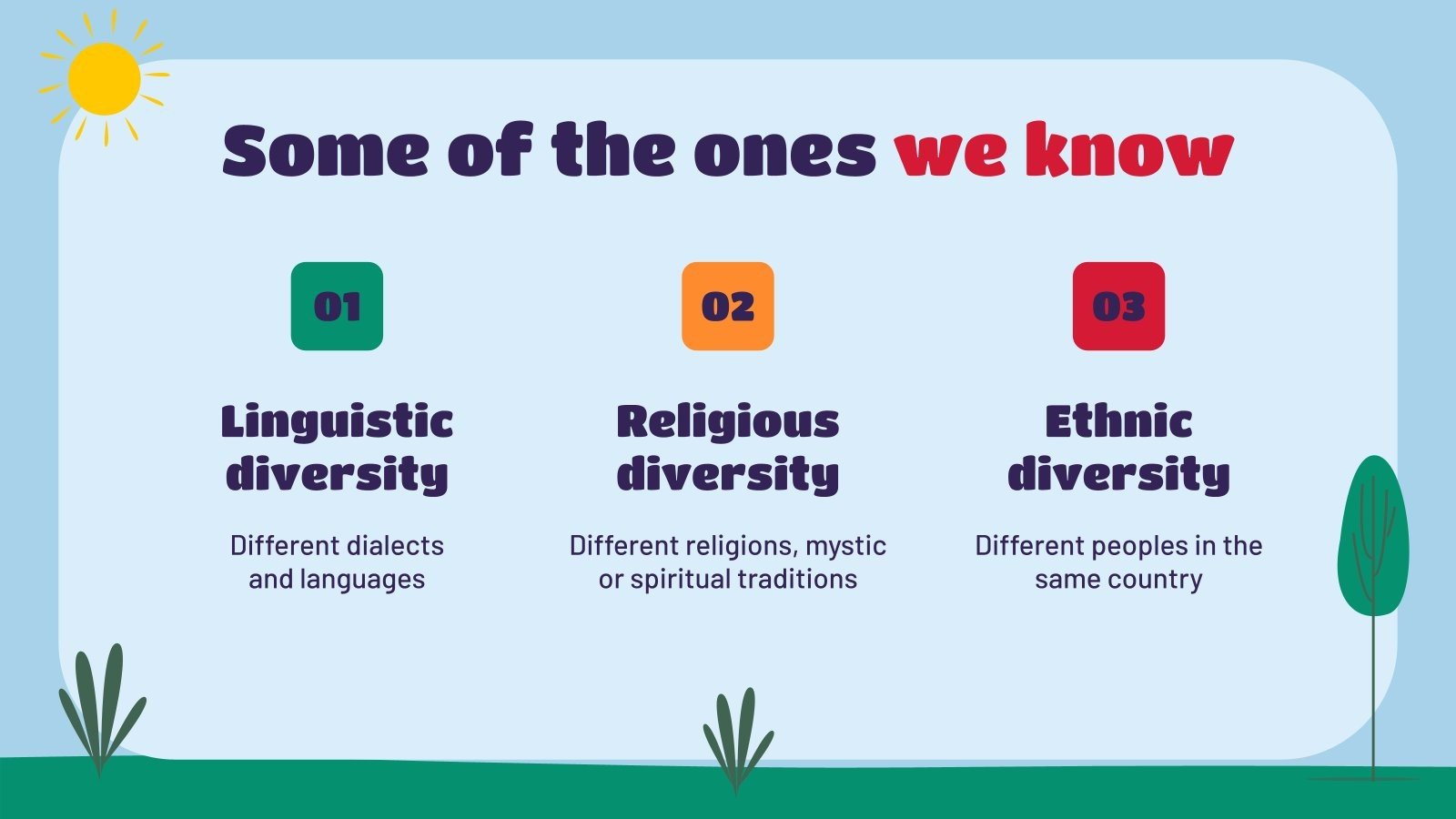 Some of the ones we know

01

Linguistic diversity

Different dialects and languages

02

Religious diversity

Different religions, mystic or spiritual traditions

03

Ethnic diversity

Different peoples in the same country